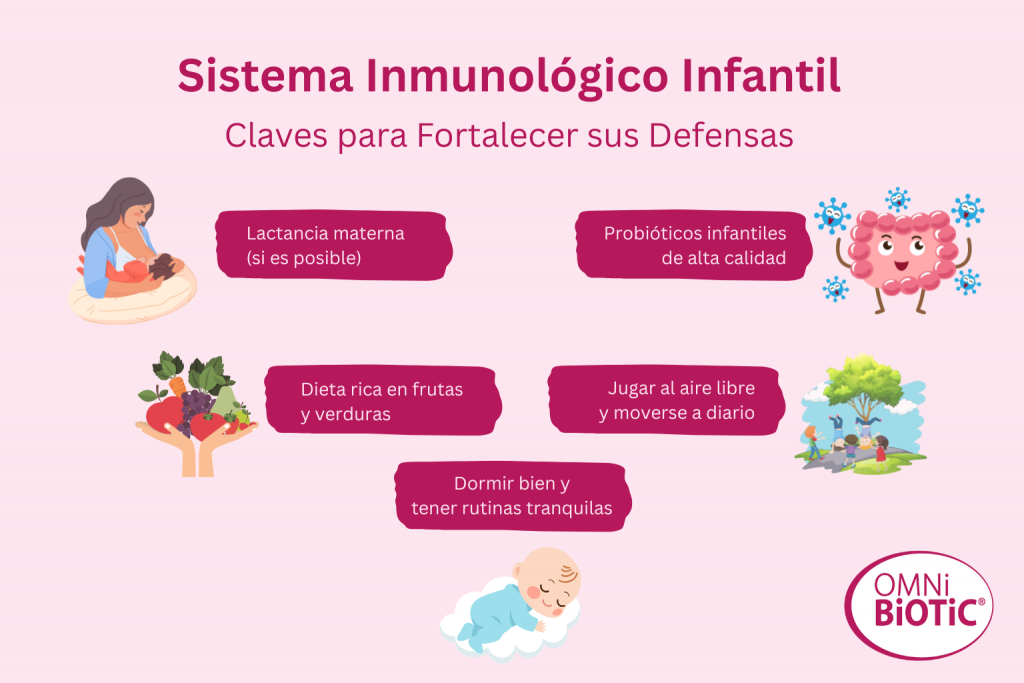 Sistema Inmunológico Infantil

Claves para Fortalecer sus Defensas

Lactancia materna (si es posible)

Probióticos infantiles de alta calidad

Dieta rica en frutas y verduras

Jugar al aire libre y moverse a diario

Dormir bien y tener rutinas tranquilas

OMNi BiOTiC®